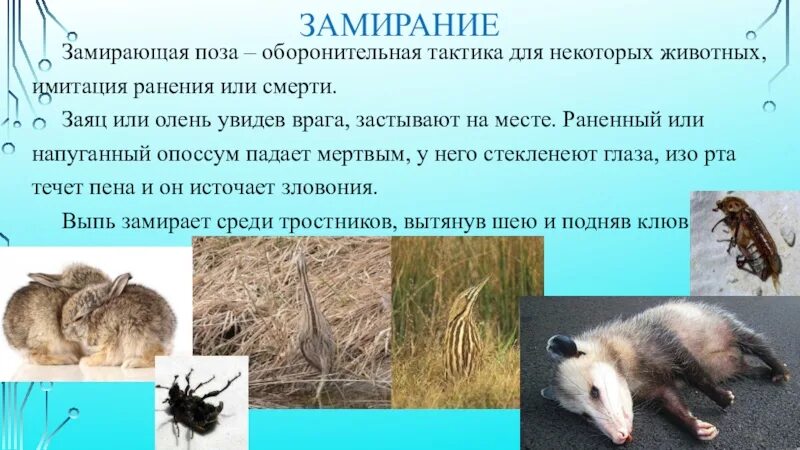 ЗАМИРАНИЕ

Замирающая поза – оборонительная тактика для некоторых животных, имитация ранения или смерти.

Заяц или олень увидев врага, застывают на месте. Раненный или напуганный опоссум падает мертвым, у него стекленеют глаза, изо рта течет пена и он источает зловония.

Выпь замирает среди тростников, вытянув шею и подняв клюв